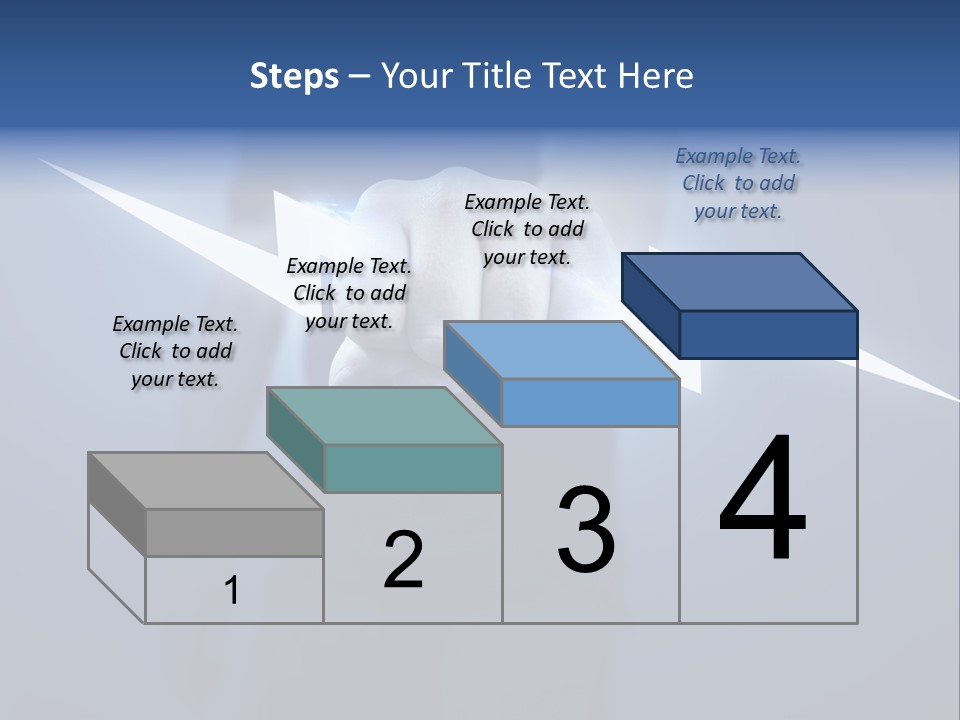 Steps – Your Title Text Here

Example Text. Click to add your text.

Example Text. Click to add your text.

Example Text. Click to add your text.

Example Text. Click to add your text.

1

2

3

4